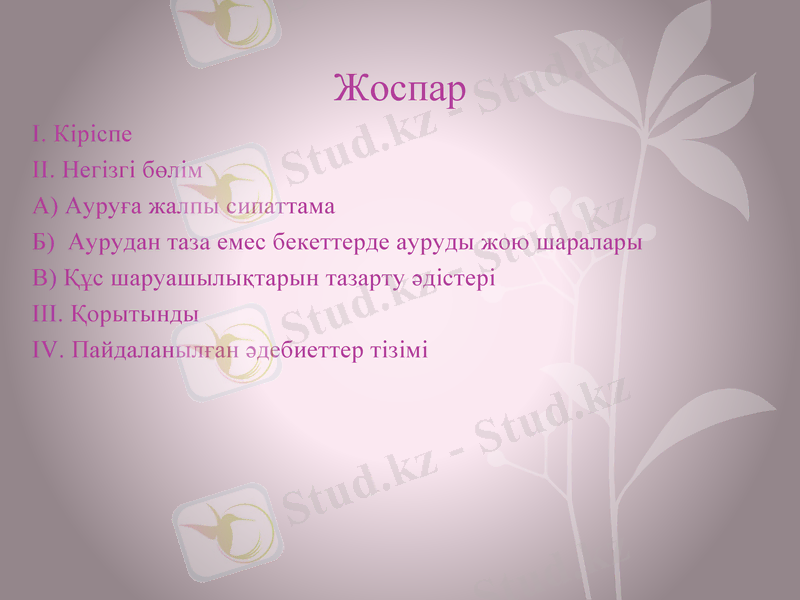 Жоспар

I. Кіріспе

II. Негізгі бөлім

А) Ауруға жалпы сипаттама

Б) Аурудан таза емес бекеттерде ауруды жою шаралары

В) Құс шаруашылықтарын тазарту әдістері

III. Қорытынды

IV. Пайдаланылған әдебиеттер тізімі

Stud.kz - Stud.kz

Stud.kz - Stud.kz

Stud.kz - Stud.kz